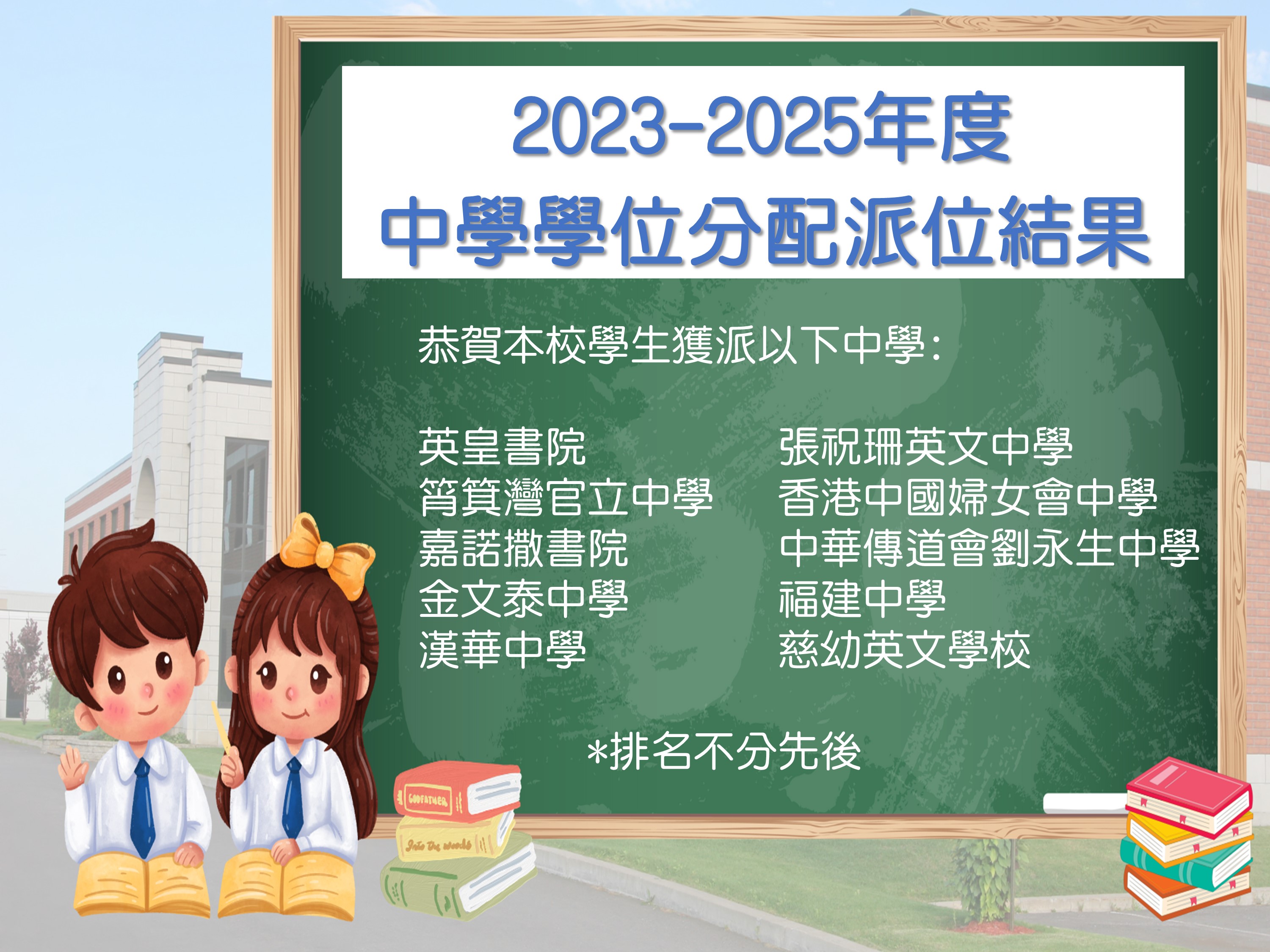 2023-2025年度
中學學位分配派位結果

恭賀本校學生獲派以下中學:

英皇書院
筲箕灣官立中學
嘉諾撒書院
金文泰中學
漢華中學

張祝珊英文中學
香港中國婦女會中學
中華傳道會劉永生中學
福建中學
慈幼英文學校

*排名不分先後

GODFATHER
Into the woods